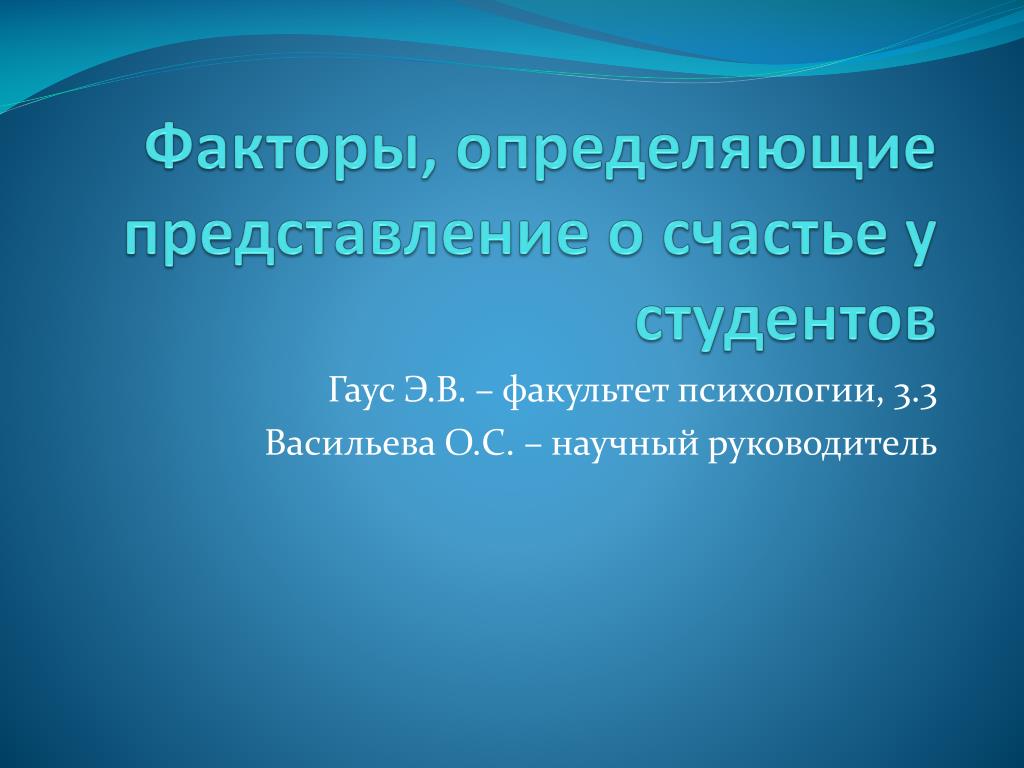 Факторы, определяющие представление о счастье у студентов

Гаус Э.В. – факультет психологии, 3.3
Васильева О.С. – научный руководитель